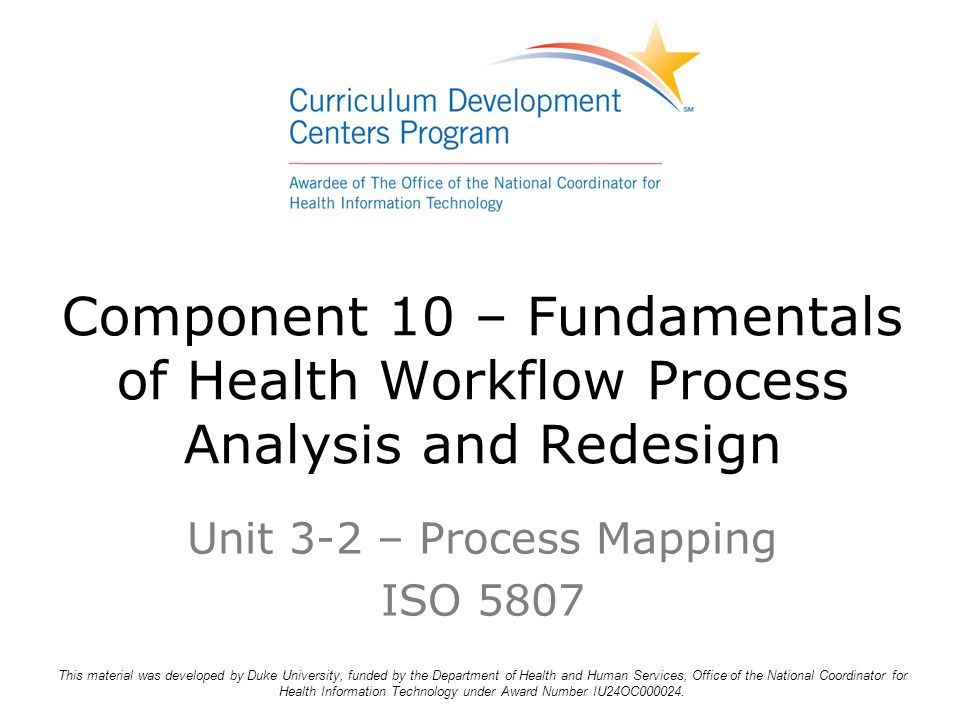 Curriculum Development Centers Program SM

Awardee of The Office of the National Coordinator for Health Information Technology

Component 10 – Fundamentals of Health Workflow Process Analysis and Redesign

Unit 3-2 – Process Mapping
ISO 5807

This material was developed by Duke University, funded by the Department of Health and Human Services, Office of the National Coordinator for Health Information Technology under Award Number IU24OC000024.